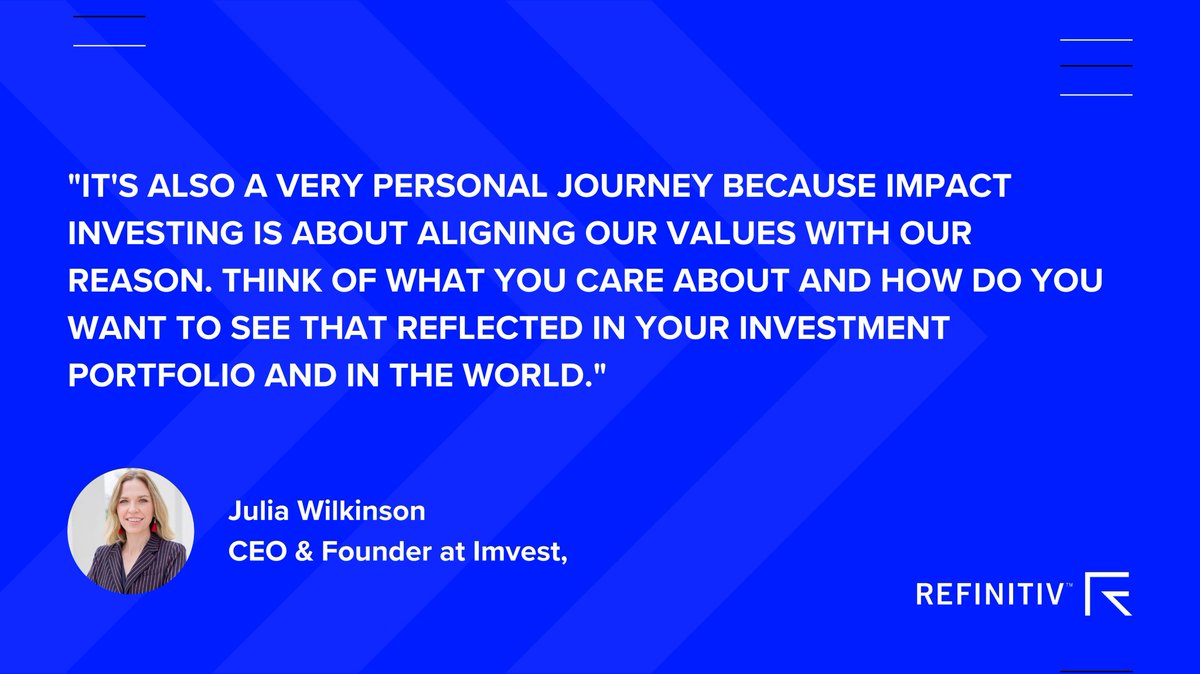 "IT'S ALSO A VERY PERSONAL JOURNEY BECAUSE IMPACT INVESTING IS ABOUT ALIGNING OUR VALUES WITH OUR REASON. THINK OF WHAT YOU CARE ABOUT AND HOW DO YOU WANT TO SEE THAT REFLECTED IN YOUR INVESTMENT PORTFOLIO AND IN THE WORLD."

Julia Wilkinson
CEO & Founder at Imvest,

REFINITIV™